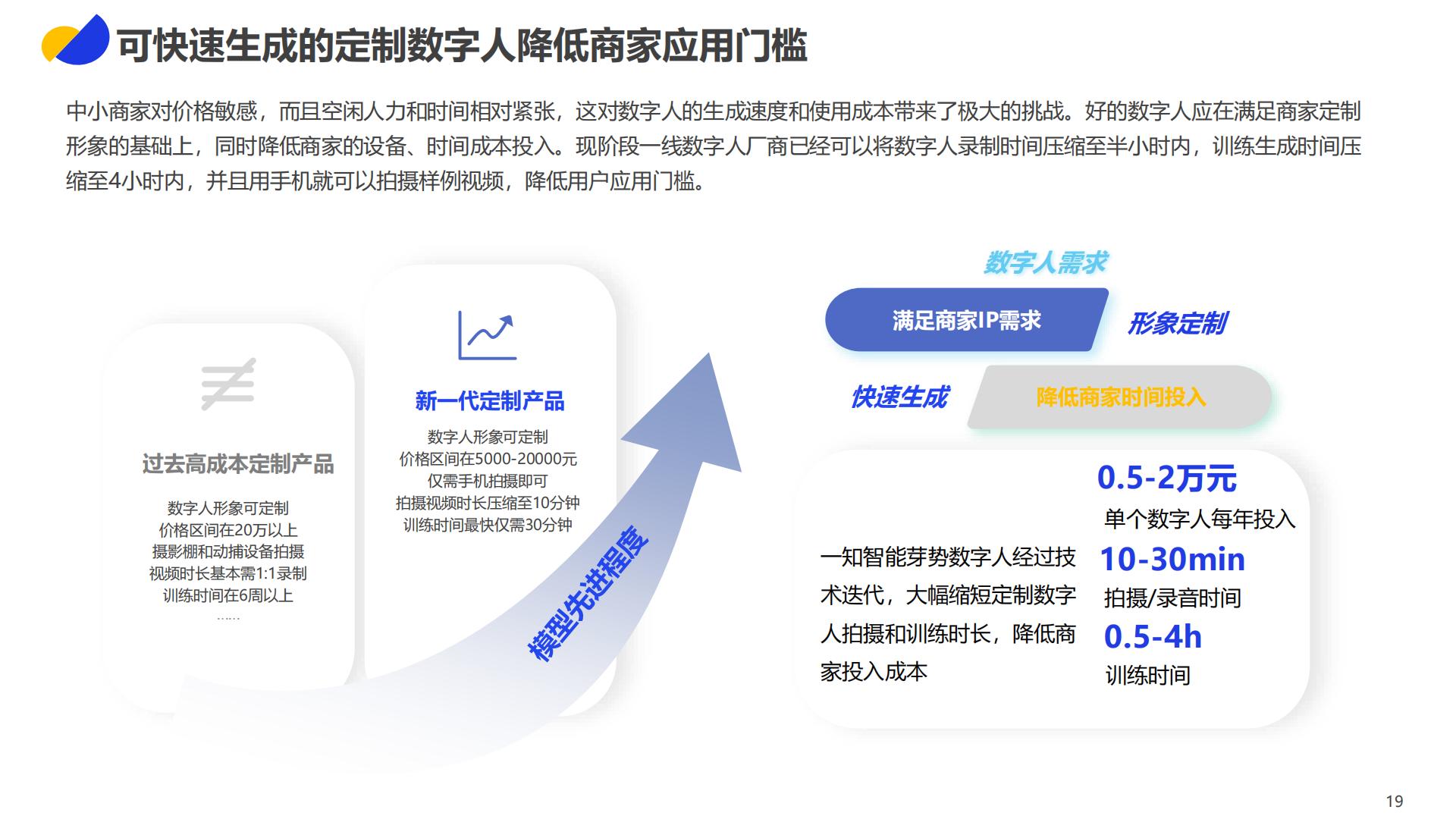 可快速生成的定制数字人降低商家应用门槛

中小商家对价格敏感，而且空闲人力和时间相对紧张，这对数字人的生成速度和使用成本带来了极大的挑战。好的数字人应在满足商家定制形象的基础上，同时降低商家的设备、时间成本投入。现阶段一线数字人厂商已经可以将数字人录制时间压缩至半小时内，训练生成时间压缩至4小时内，并且用手机就可以拍摄样例视频，降低用户应用门槛。

过去高成本定制产品

数字人形象可定制
价格区间在20万以上
摄影棚和动捕设备拍摄
视频时长基本需1:1录制
训练时间在6周以上
……

新一代定制产品

数字人形象可定制
价格区间在5000-20000元
仅需手机拍摄即可
拍摄视频时长压缩至10分钟
训练时间最快仅需30分钟

模型先进程度

数字人需求

满足商家IP需求

形象定制

快速生成

降低商家时间投入

一知智能芽势数字人经过技术迭代，大幅缩短定制数字人拍摄和训练时长，降低商家投入成本

0.5-2万元
单个数字人每年投入

10-30min
拍摄/录音时间

0.5-4h
训练时间

19